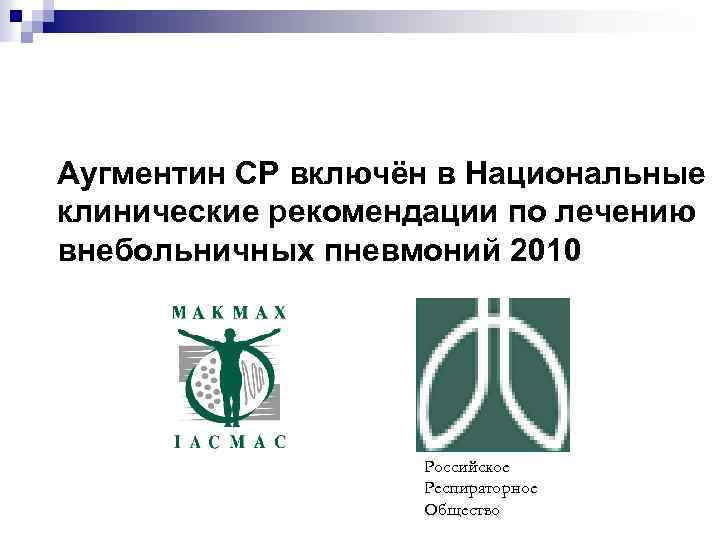 Аугментин СР включён в Национальные клинические рекомендации по лечению внебольничных пневмоний 2010

МАКМАХ

IACMAC

Российское
Респираторное
Общество